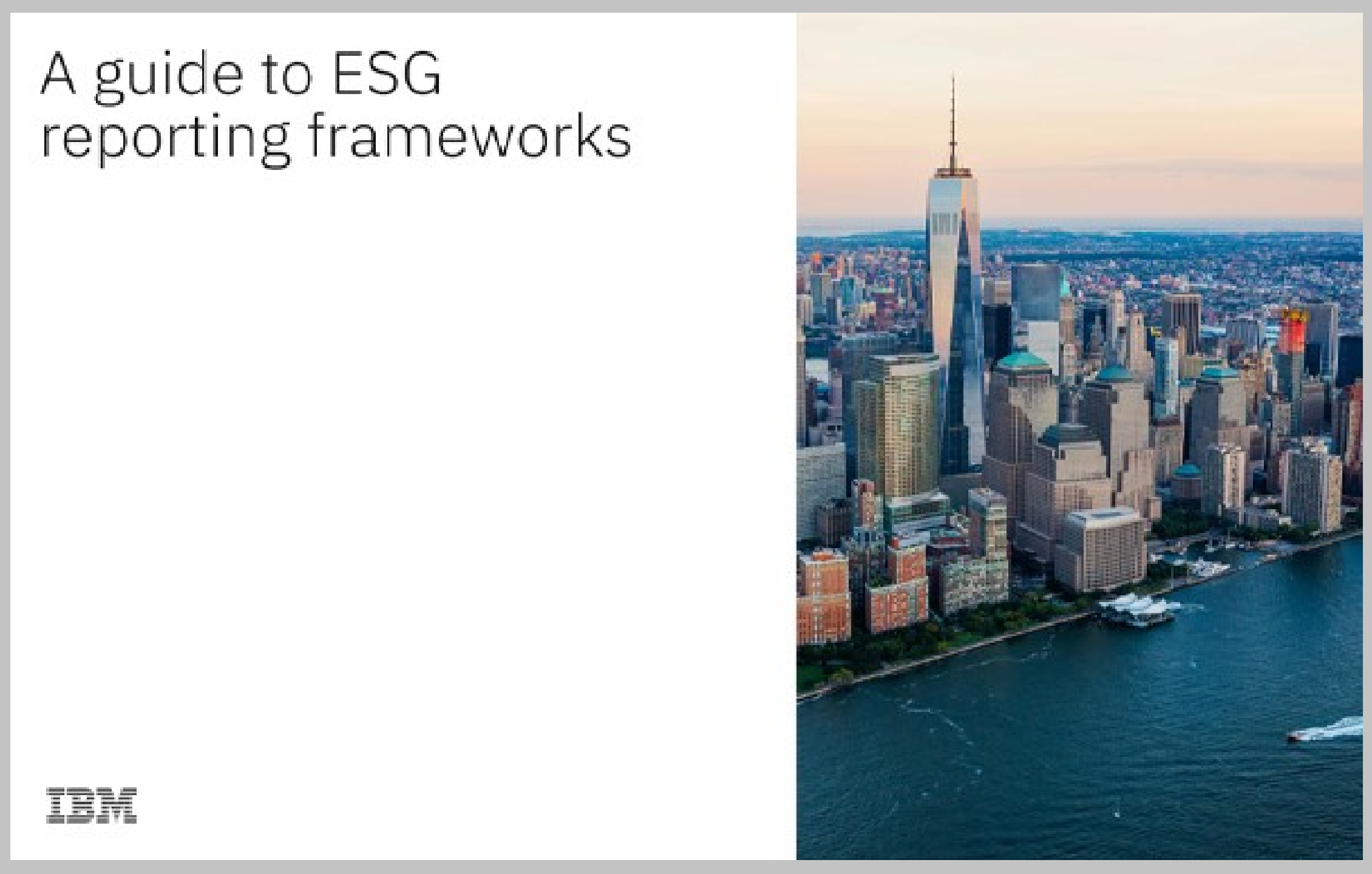 A guide to ESG reporting frameworks

IBM